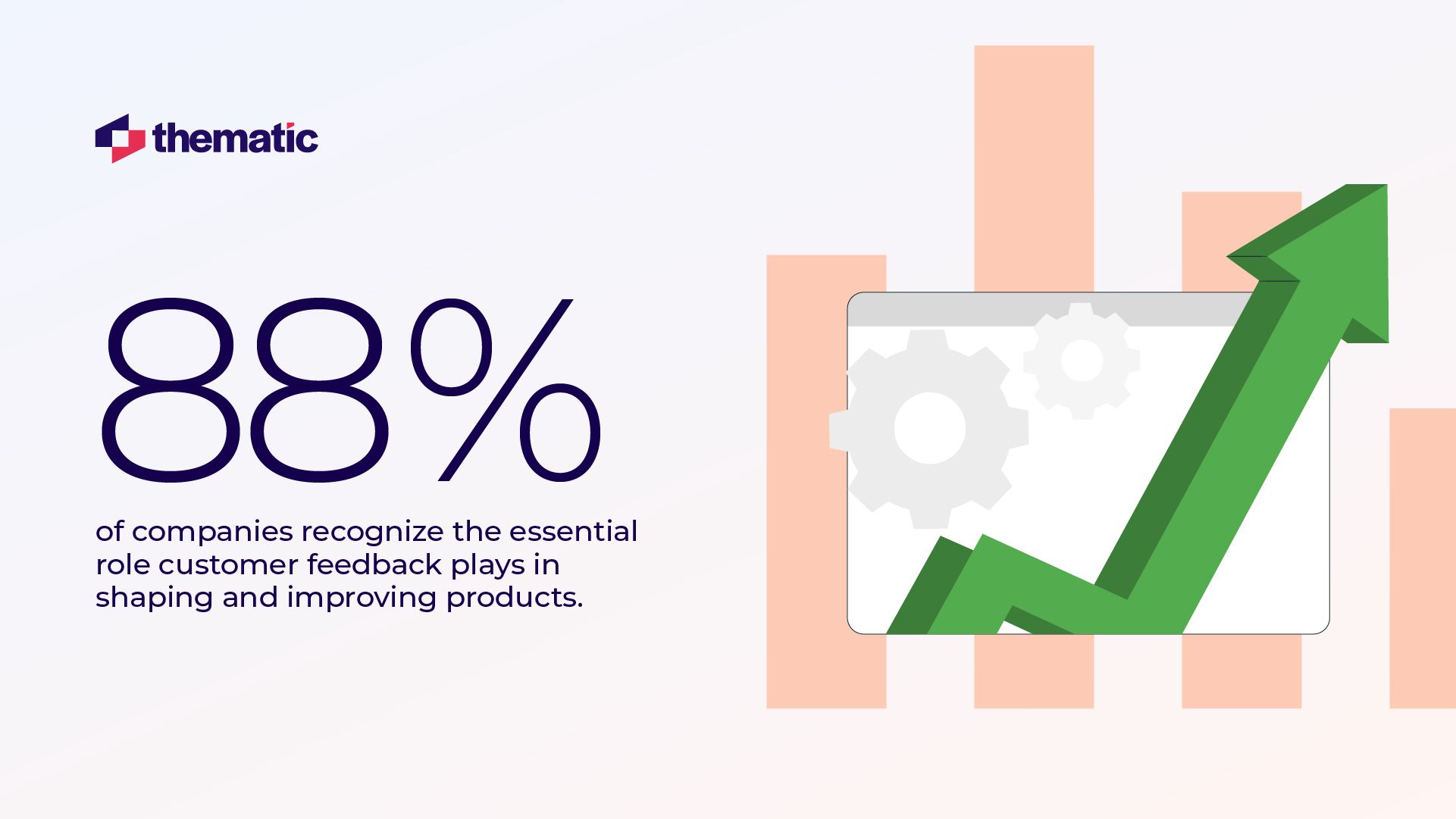 thematic

88%

of companies recognize the essential role customer feedback plays in shaping and improving products.